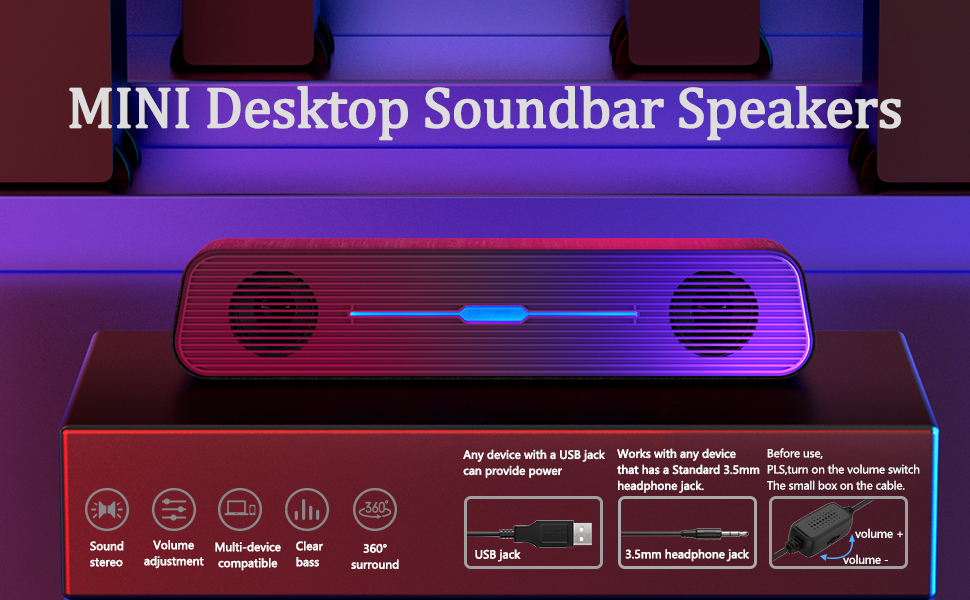 MINI Desktop Soundbar Speakers

Sound stereo

Volume adjustment

Multi-device compatible

Clear bass

360°

360° surround

Any device with a USB jack can provide power

USB jack

Works with any device that has a Standard 3.5mm headphone jack.

3.5mm headphone jack

Before use, PLS,turn on the volume switch The small box on the cable.

volume +

volume -